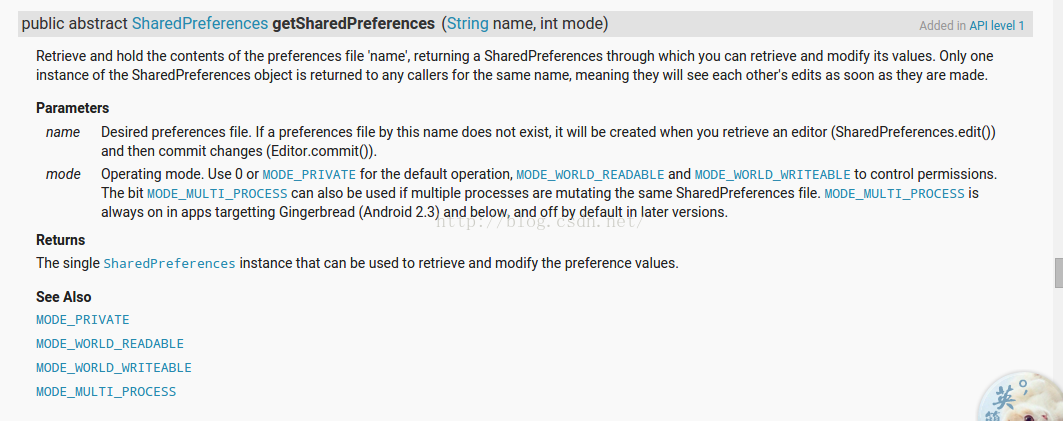 public abstract SharedPreferences getSharedPreferences (String name, int mode)

Added in API level 1

Retrieve and hold the contents of the preferences file 'name', returning a SharedPreferences through which you can retrieve and modify its values. Only one instance of the SharedPreferences object is returned to any callers for the same name, meaning they will see each other's edits as soon as they are made.

Parameters

name Desired preferences file. If a preferences file by this name does not exist, it will be created when you retrieve an editor (SharedPreferences.edit()) and then commit changes (Editor.commit()).

mode Operating mode. Use 0 or MODE_PRIVATE for the default operation, MODE_WORLD_READABLE and MODE_WORLD_WRITEABLE to control permissions. The bit MODE_MULTI_PROCESS can also be used if multiple processes are mutating the same SharedPreferences file. MODE_MULTI_PROCESS is always on in apps targetting Gingerbread (Android 2.3) and below, and off by default in later versions.

http://blog.csdn.net/

Returns

The single SharedPreferences instance that can be used to retrieve and modify the preference values.

See Also

MODE_PRIVATE

MODE_WORLD_READABLE

MODE_WORLD_WRITEABLE

MODE_MULTI_PROCESS

英